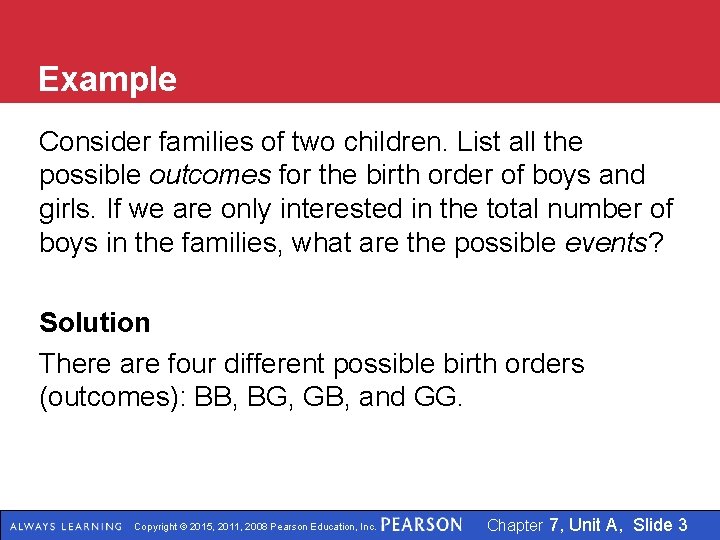 Example

Consider families of two children. List all the possible outcomes for the birth order of boys and girls. If we are only interested in the total number of boys in the families, what are the possible events?

Solution

There are four different possible birth orders (outcomes): BB, BG, GB, and GG.

ALWAYS LEARNING Copyright © 2015, 2011, 2008 Pearson Education, Inc. PEARSON Chapter 7, Unit A, Slide 3